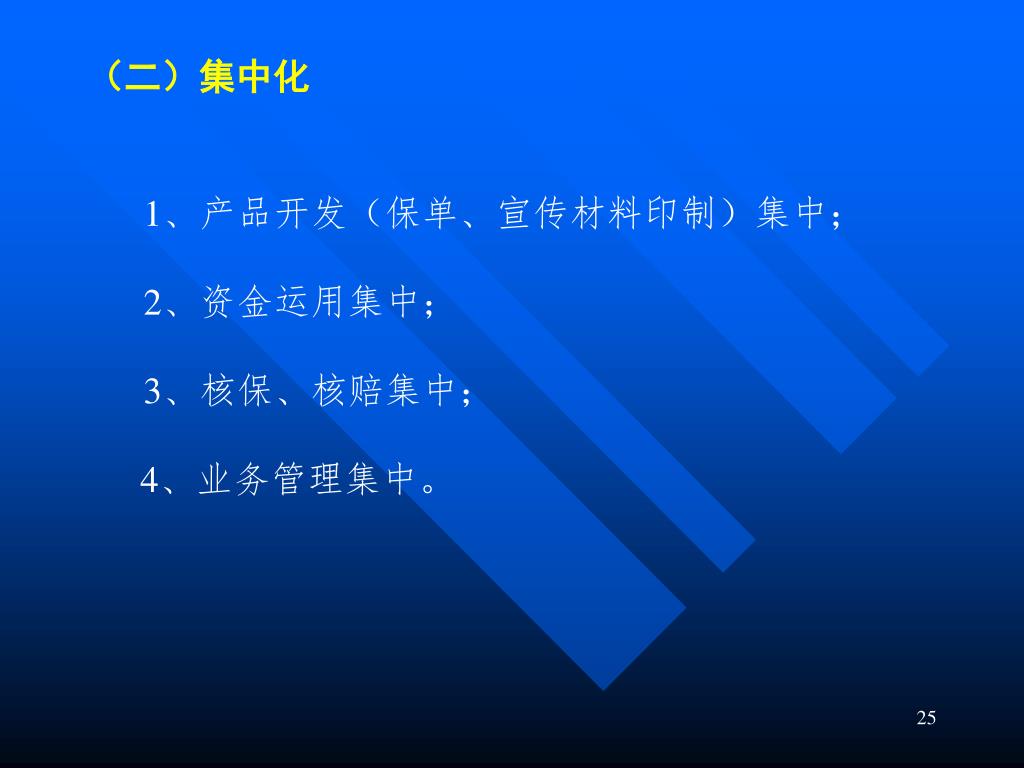 （二）集中化

1、产品开发（保单、宣传材料印制）集中；

2、资金运用集中；

3、核保、核赔集中；

4、业务管理集中。

25